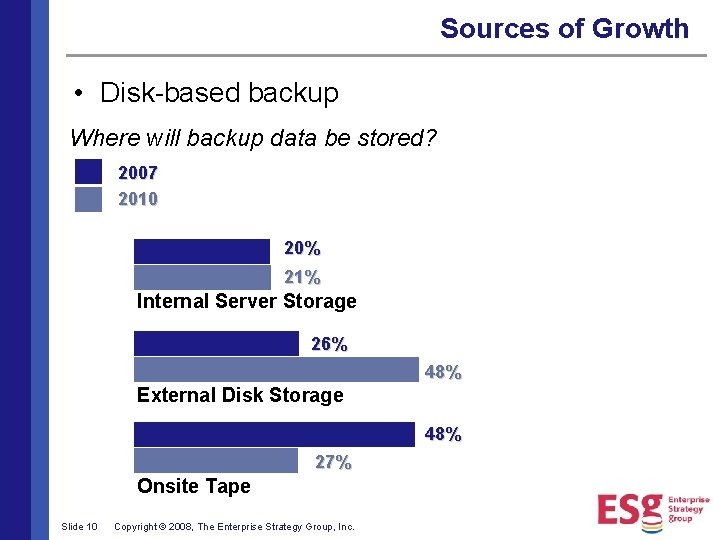 Sources of Growth

• Disk-based backup

Where will backup data be stored?

2007
2010

20%
21%
Internal Server Storage

26%
48%
External Disk Storage

48%
27%
Onsite Tape

Slide 10 Copyright © 2008, The Enterprise Strategy Group, Inc.

ESG Enterprise Strategy Group